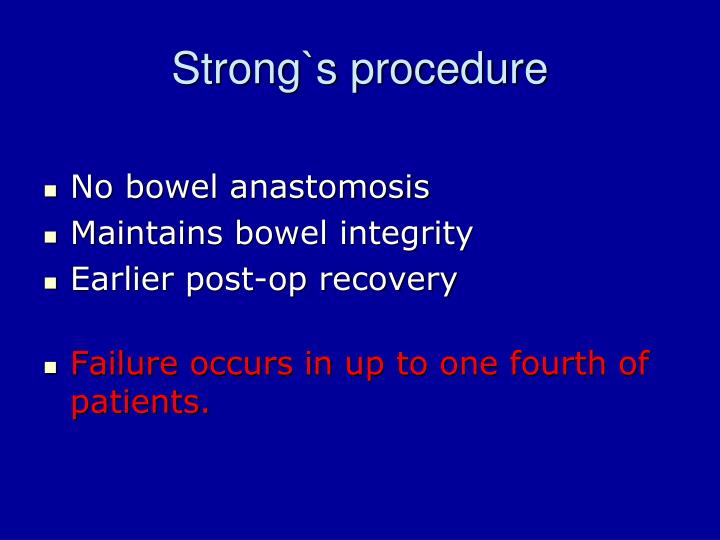 Strong`s procedure

- No bowel anastomosis
- Maintains bowel integrity
- Earlier post-op recovery

- Failure occurs in up to one fourth of patients.